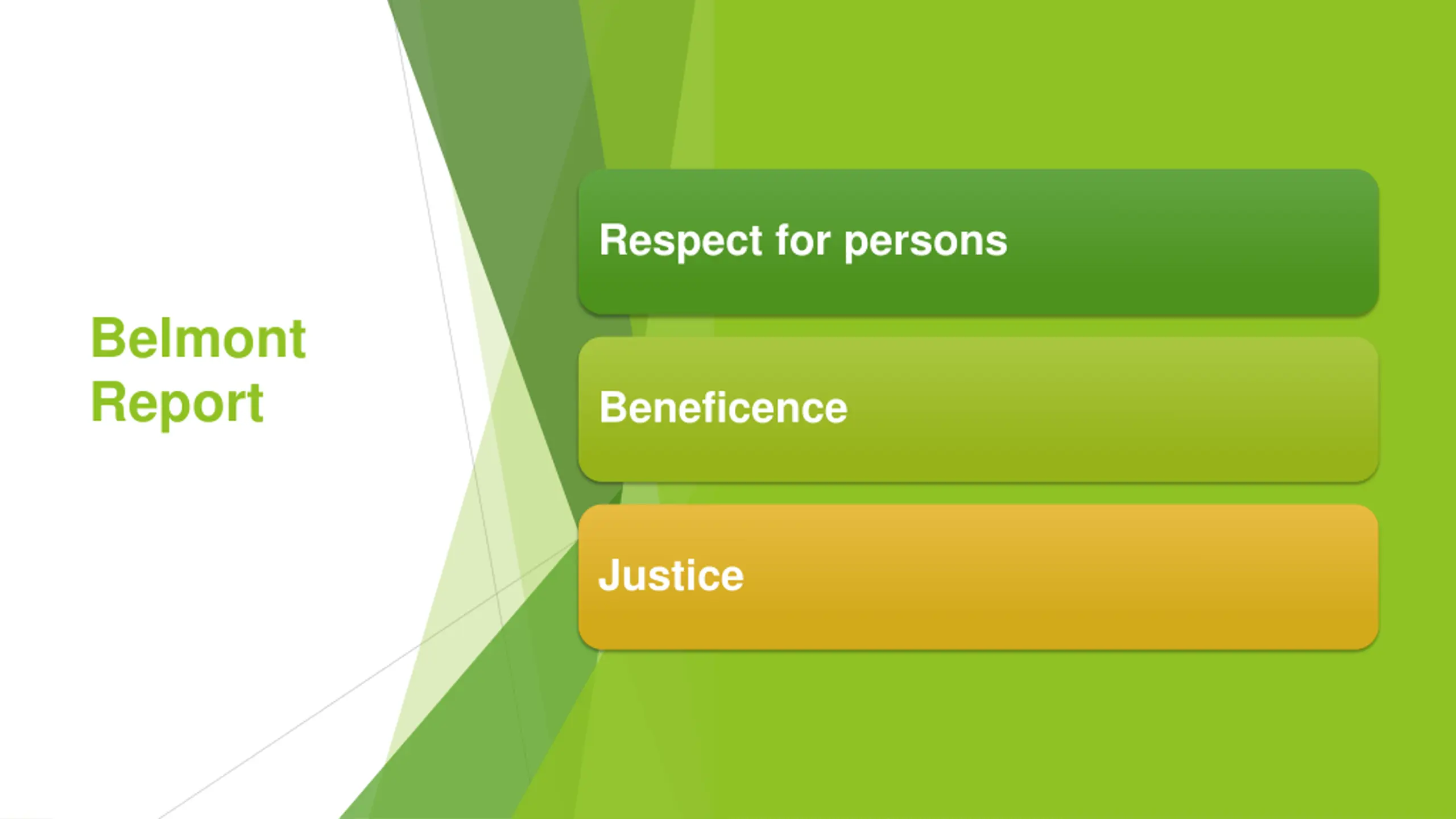 Belmont Report

Respect for persons

Beneficence

Justice